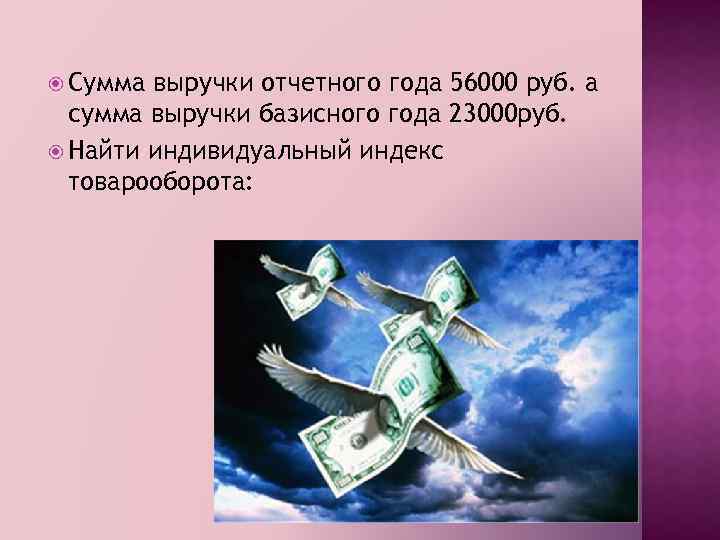 Сумма выручки отчетного года 56000 руб. а сумма выручки базисного года 23000руб.

Найти индивидуальный индекс товарооборота: